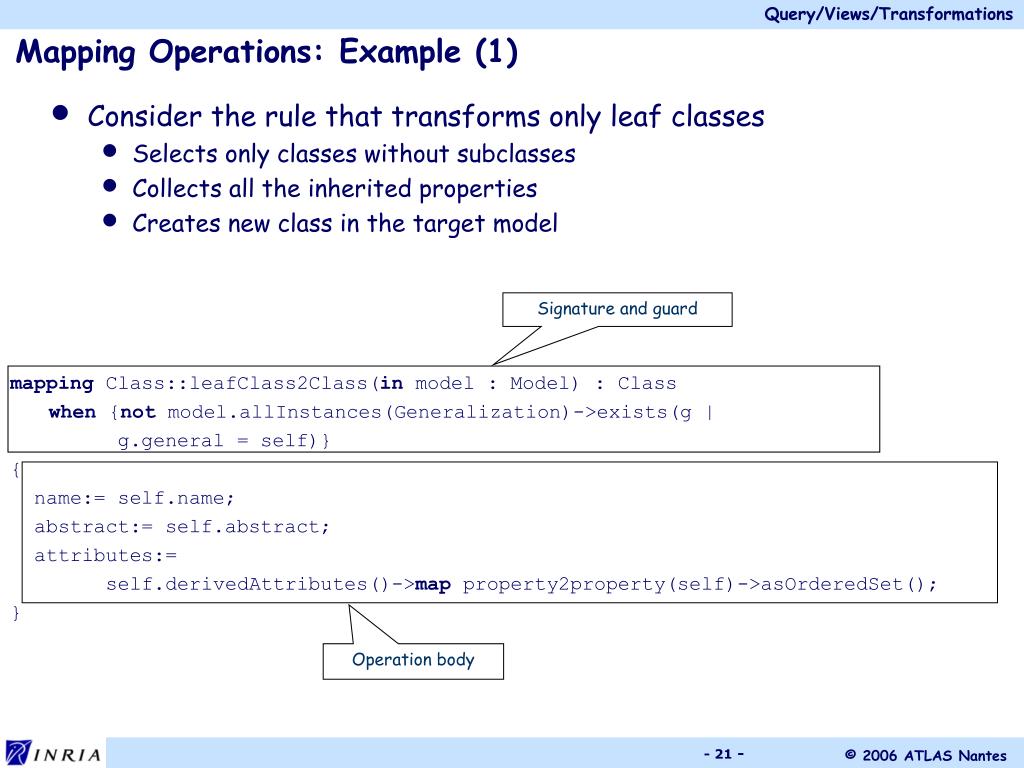 Query/Views/Transformations

Mapping Operations: Example (1)

- Consider the rule that transforms only leaf classes
  - Selects only classes without subclasses
  - Collects all the inherited properties
  - Creates new class in the target model

Signature and guard

mapping Class::leafClass2Class(in model : Model) : Class
when {not model.allInstances(Generalization)->exists(g | g.general = self)}
{
name:= self.name;
abstract:= self.abstract;
attributes:= self.derivedAttributes()->map property2property(self)->asOrderedSet();
}

Operation body

INRIA

- 21 -

© 2006 ATLAS Nantes